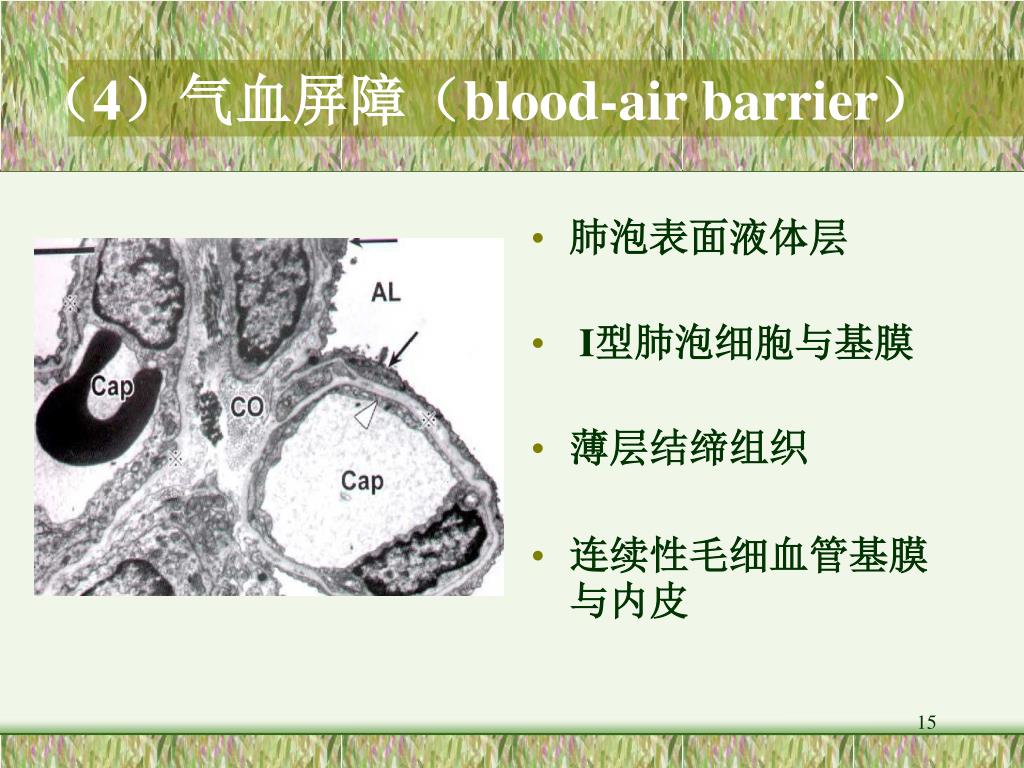 （4）气血屏障（blood-air barrier）

AL

Cap

CO

Cap

• 肺泡表面液体层

• I型肺泡细胞与基膜

• 薄层结缔组织

• 连续性毛细血管基膜与内皮

15